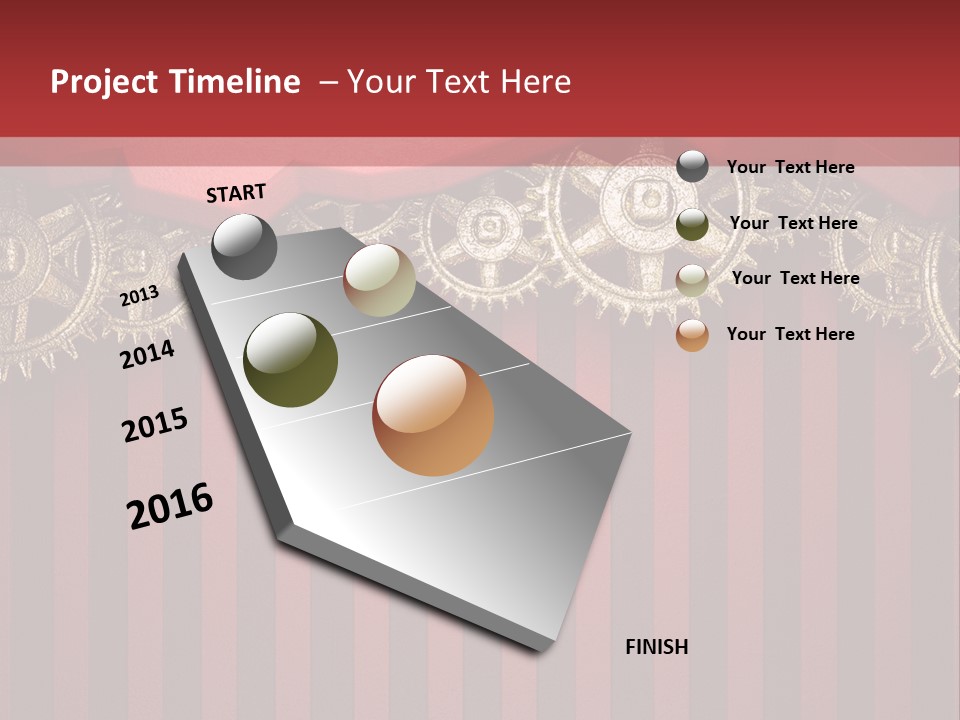 Project Timeline – Your Text Here

START

2013

2014

2015

2016

FINISH

Your Text Here

Your Text Here

Your Text Here

Your Text Here